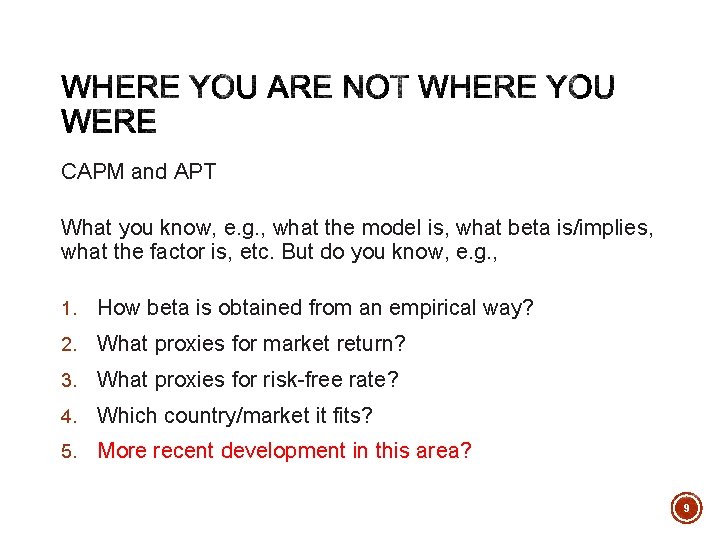 WHERE YOU ARE NOT WHERE YOU WERE

CAPM and APT

What you know, e.g., what the model is, what beta is/implies, what the factor is, etc. But do you know, e.g.,

1. How beta is obtained from an empirical way?
2. What proxies for market return?
3. What proxies for risk-free rate?
4. Which country/market it fits?
5. More recent development in this area?

9